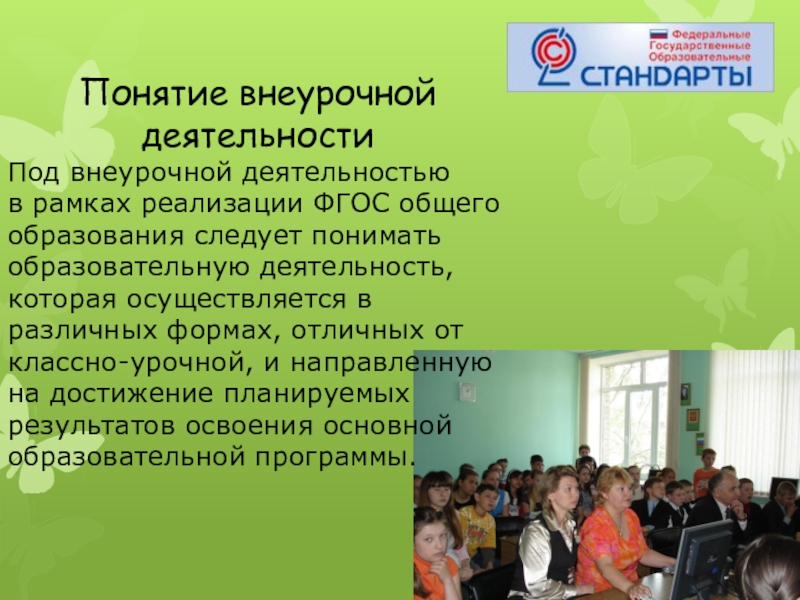 Федеральные
Государственные
Образовательные
СТАНДАРТЫ

Понятие внеурочной деятельности

Под внеурочной деятельностью в рамках реализации ФГОС общего образования следует понимать образовательную деятельность, которая осуществляется в различных формах, отличных от классно-урочной, и направленную на достижение планируемых результатов освоения основной образовательной программы.